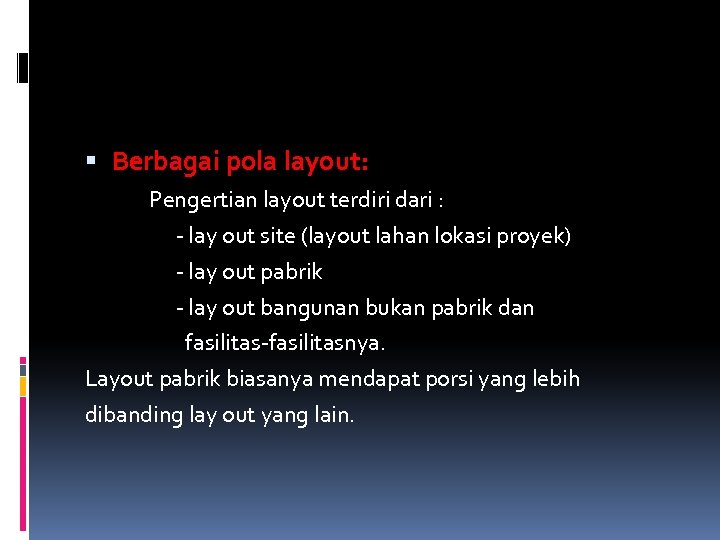 Berbagai pola layout:

Pengertian layout terdiri dari :

- lay out site (layout lahan lokasi proyek)

- lay out pabrik

- lay out bangunan bukan pabrik dan fasilitas-fasilitasnya.

Layout pabrik biasanya mendapat porsi yang lebih dibanding lay out yang lain.